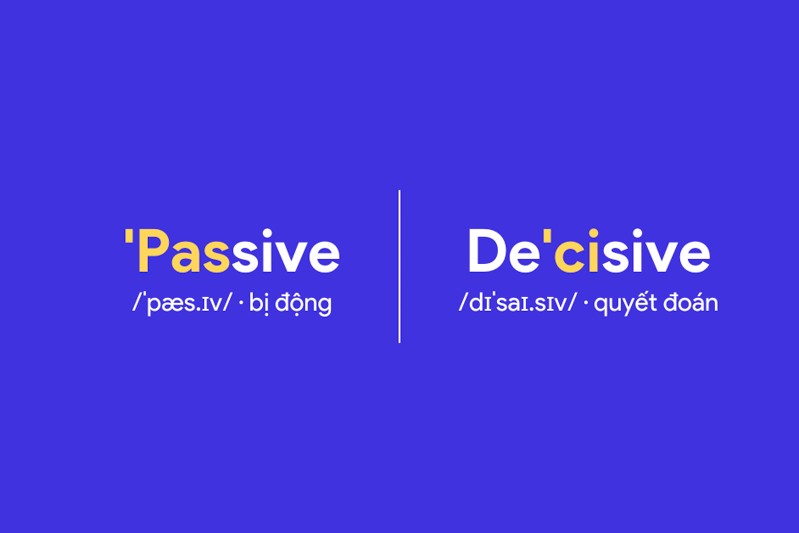 'Passive
/ˈpæs.ɪv/ · bị động

De'cisive
/dɪˈsaɪ.sɪv/ · quyết đoán